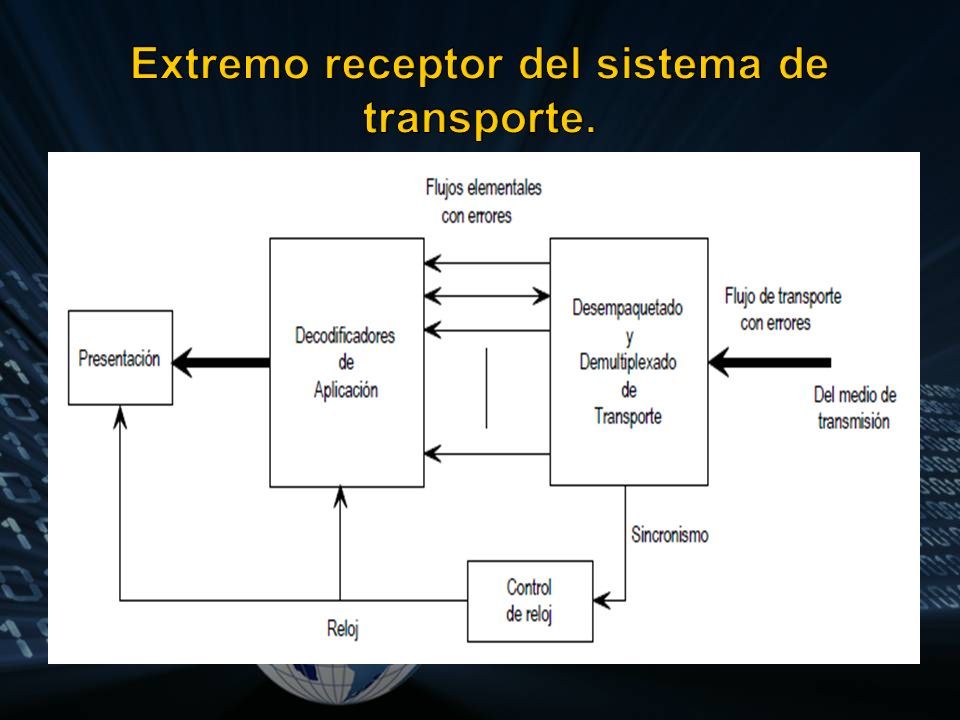 Extremo receptor del sistema de transporte.

Flujos elementales con errores

Presentación

Decodificadores de Aplicación

Desempaquetado y Demultiplexado de Transporte

Flujo de transporte con errores

Del medio de transmisión

Sincronismo

Control de reloj

Reloj